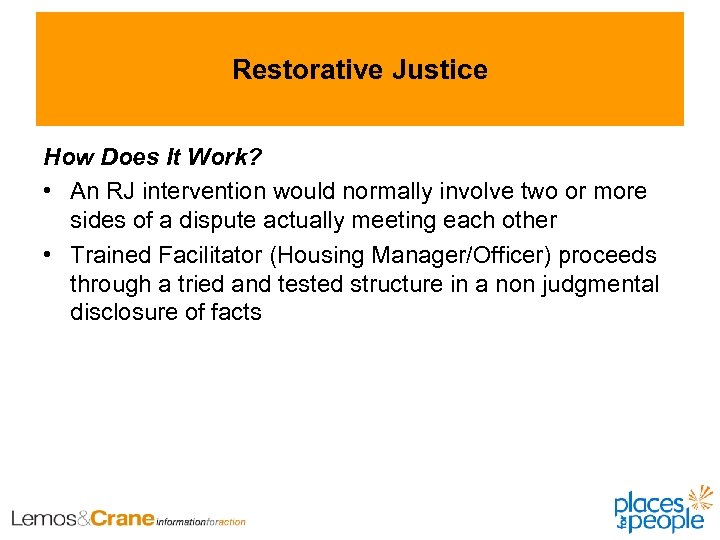 Restorative Justice

How Does It Work?

• An RJ intervention would normally involve two or more sides of a dispute actually meeting each other

• Trained Facilitator (Housing Manager/Officer) proceeds through a tried and tested structure in a non judgmental disclosure of facts

Lemos&Crane informationforaction

places for people